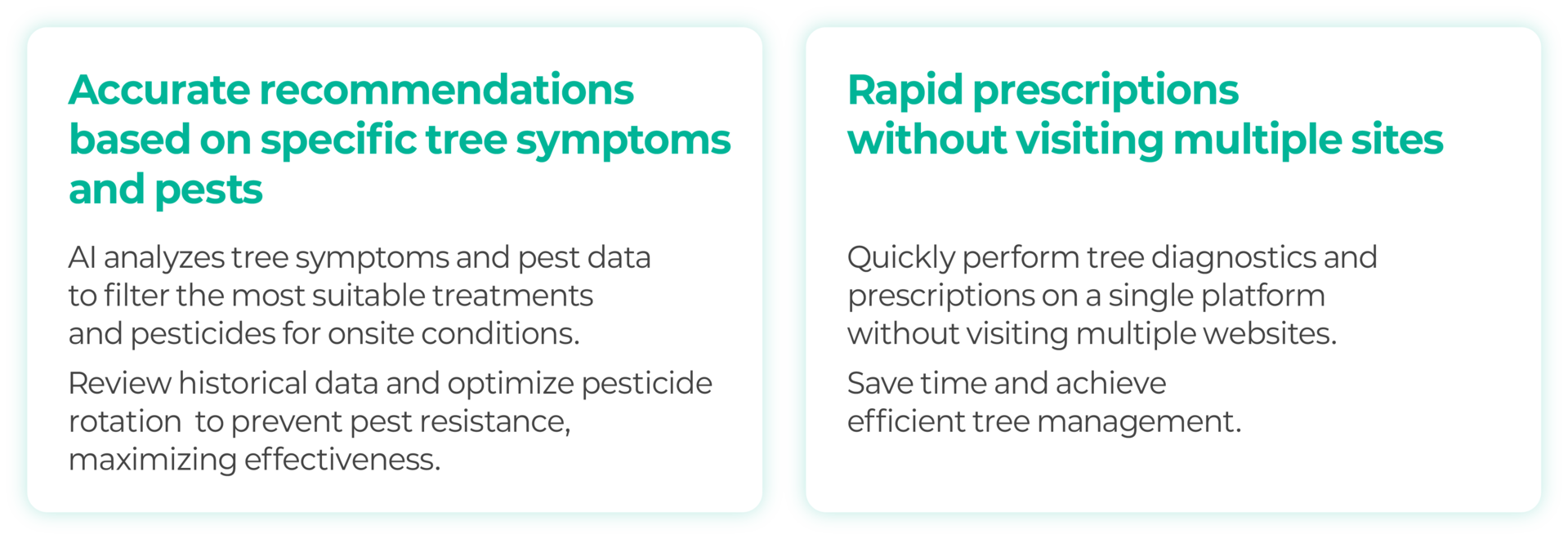 Accurate recommendations based on specific tree symptoms and pests

AI analyzes tree symptoms and pest data to filter the most suitable treatments and pesticides for onsite conditions.

Review historical data and optimize pesticide rotation  to prevent pest resistance, maximizing effectiveness.

Rapid prescriptions without visiting multiple sites

Quickly perform tree diagnostics and prescriptions on a single platform without visiting multiple websites.

Save time and achieve efficient tree management.